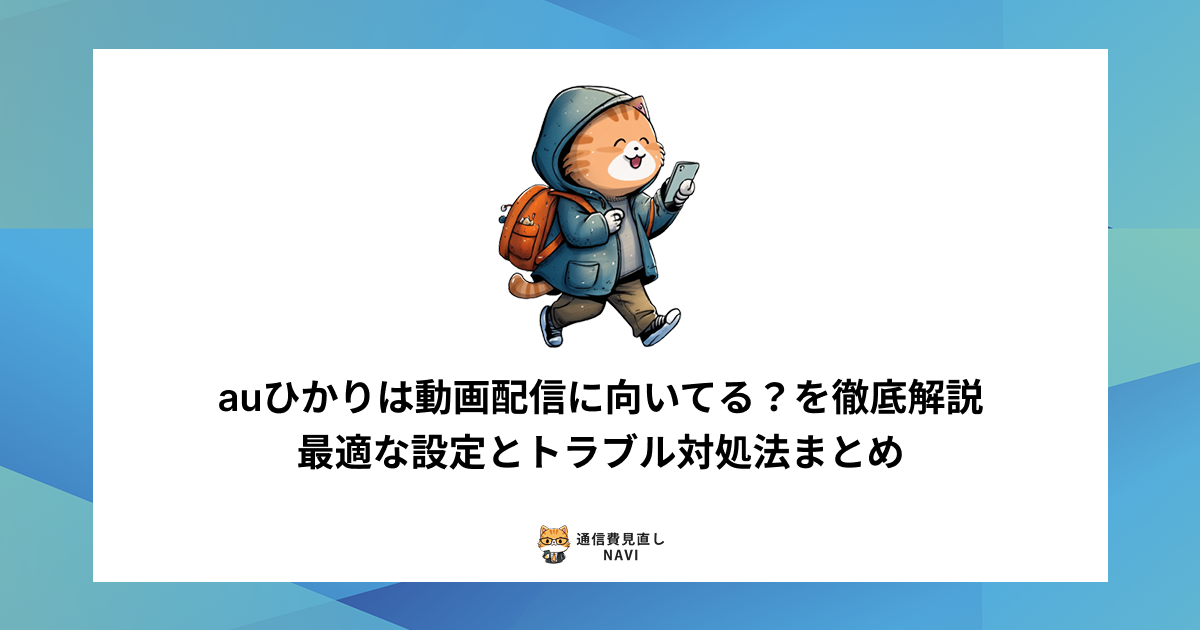 auひかりは動画配信に向いてる？を徹底解説
最適な設定とトラブル対処法まとめ

通信費見直し
NAVI